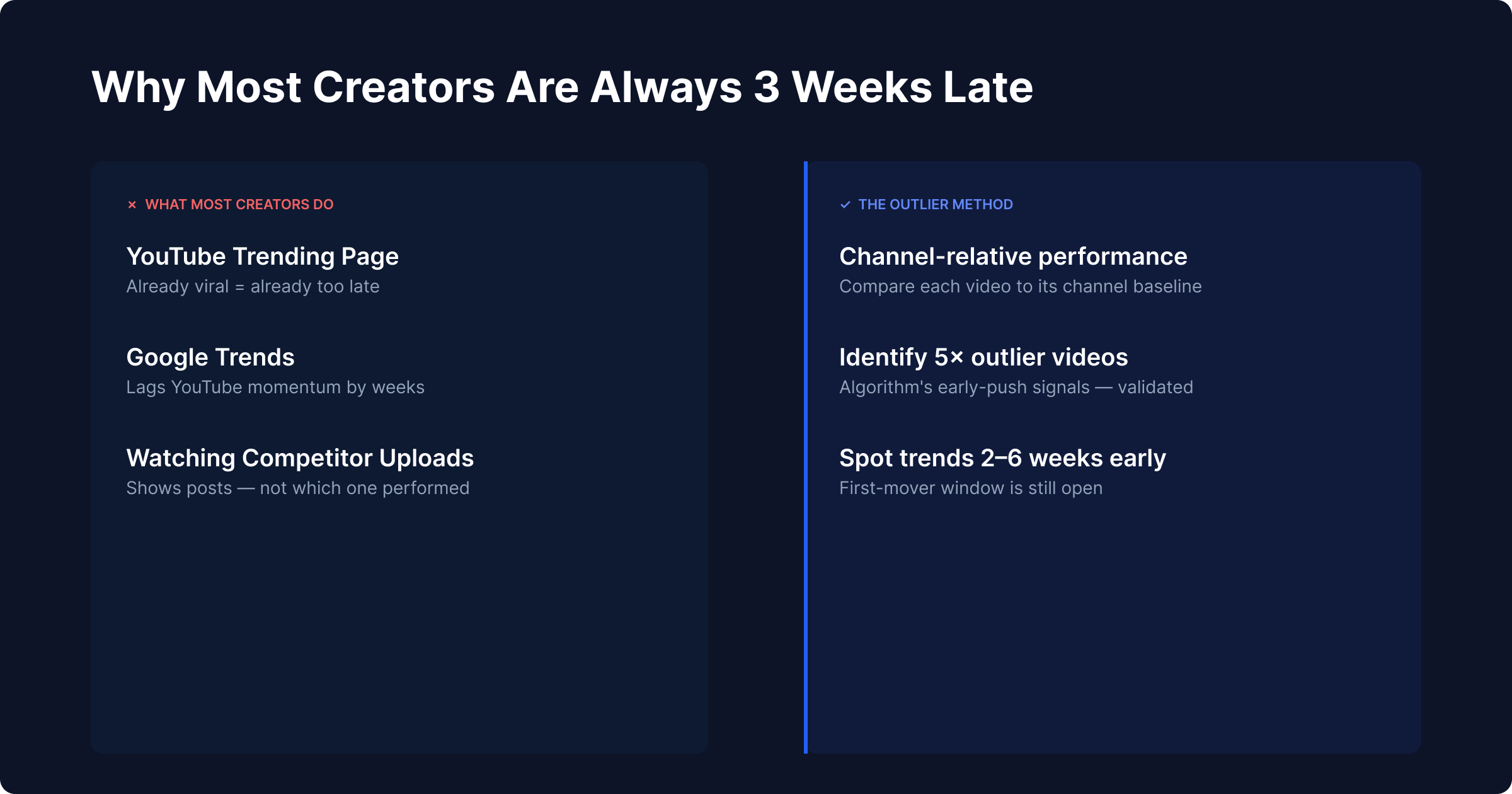 Why Most Creators Are Always 3 Weeks Late

× WHAT MOST CREATORS DO

YouTube Trending Page
Already viral = already too late

Google Trends
Lags YouTube momentum by weeks

Watching Competitor Uploads
Shows posts — not which one performed

✓ THE OUTLIER METHOD

Channel-relative performance
Compare each video to its channel baseline

Identify 5× outlier videos
Algorithm's early-push signals — validated

Spot trends 2–6 weeks early
First-mover window is still open